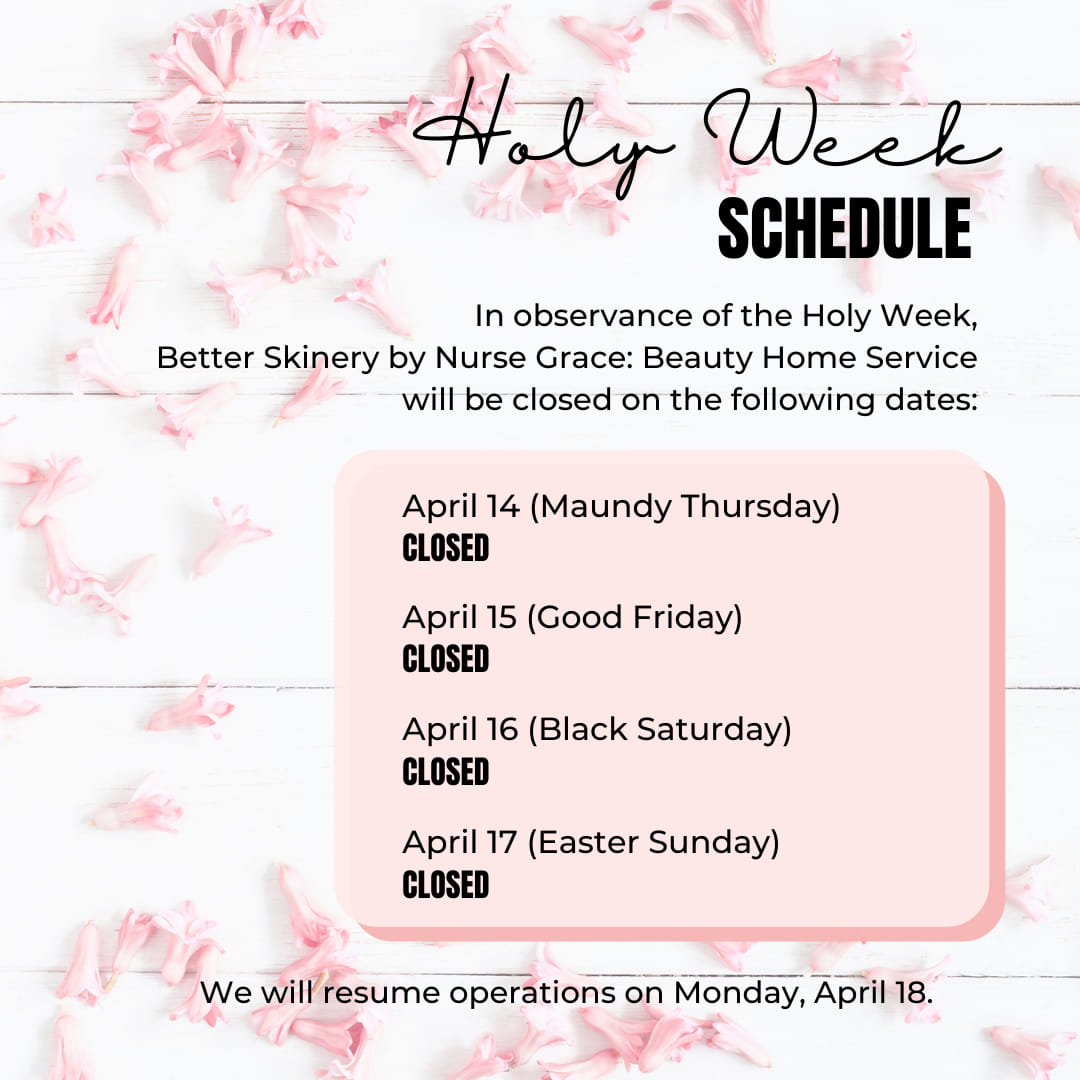 Holy Week
SCHEDULE

In observance of the Holy Week, Better Skinery by Nurse Grace: Beauty Home Service will be closed on the following dates:

April 14 (Maundy Thursday)
CLOSED

April 15 (Good Friday)
CLOSED

April 16 (Black Saturday)
CLOSED

April 17 (Easter Sunday)
CLOSED

We will resume operations on Monday, April 18.